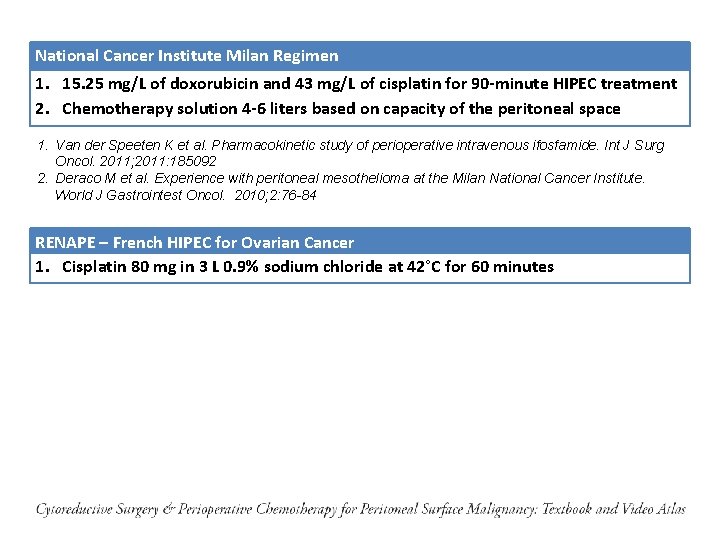 National Cancer Institute Milan Regimen

1. 15.25 mg/L of doxorubicin and 43 mg/L of cisplatin for 90-minute HIPEC treatment
2. Chemotherapy solution 4-6 liters based on capacity of the peritoneal space

1. Van der Speeten K et al. Pharmacokinetic study of perioperative intravenous ifosfamide. Int J Surg Oncol. 2011;2011:185092
2. Deraco M et al. Experience with peritoneal mesothelioma at the Milan National Cancer Institute. World J Gastrointest Oncol. 2010;2:76-84

RENAPE – French HIPEC for Ovarian Cancer

1. Cisplatin 80 mg in 3 L 0.9% sodium chloride at 42°C for 60 minutes

Cytoreductive Surgery & Perioperative Chemotherapy for Peritoneal Surface Malignancy: Textbook and Video Atlas